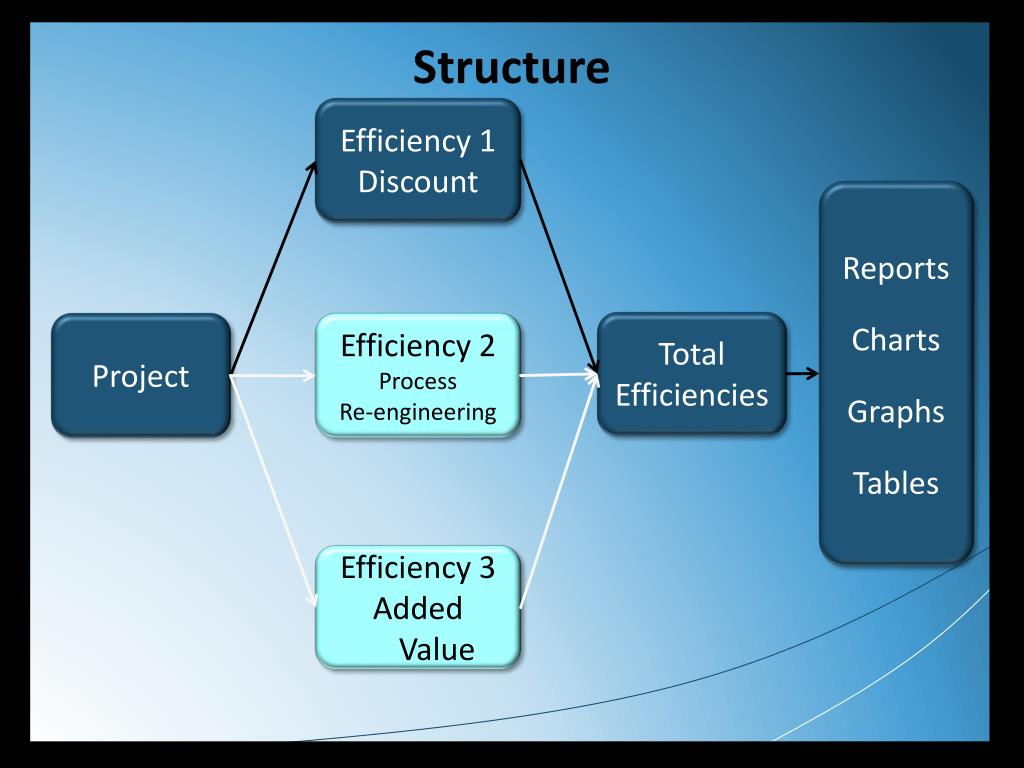 Structure

Project

Efficiency 1
Discount

Efficiency 2
Process
Re-engineering

Efficiency 3
Added
Value

Total
Efficiencies

Reports

Charts

Graphs

Tables